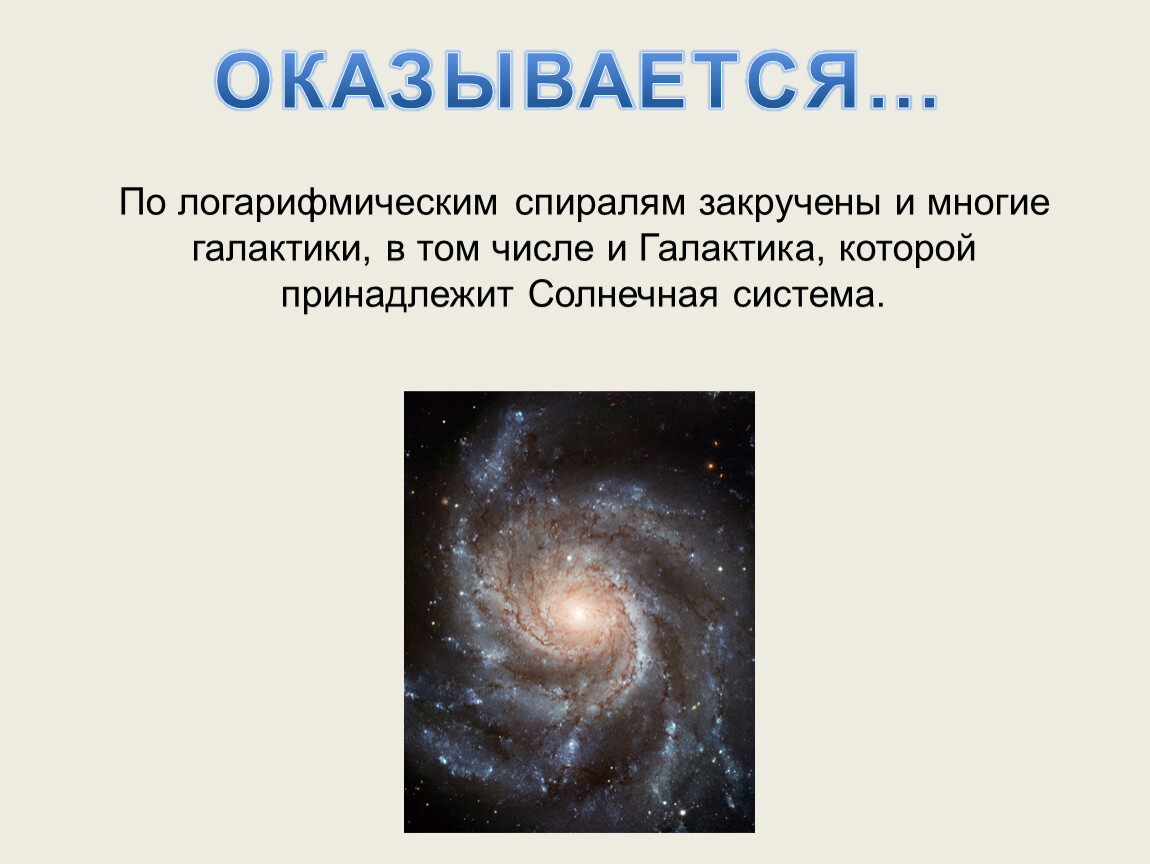 ОКАЗЫВАЕТСЯ…

По логарифмическим спиралям закручены и многие галактики, в том числе и Галактика, которой принадлежит Солнечная система.